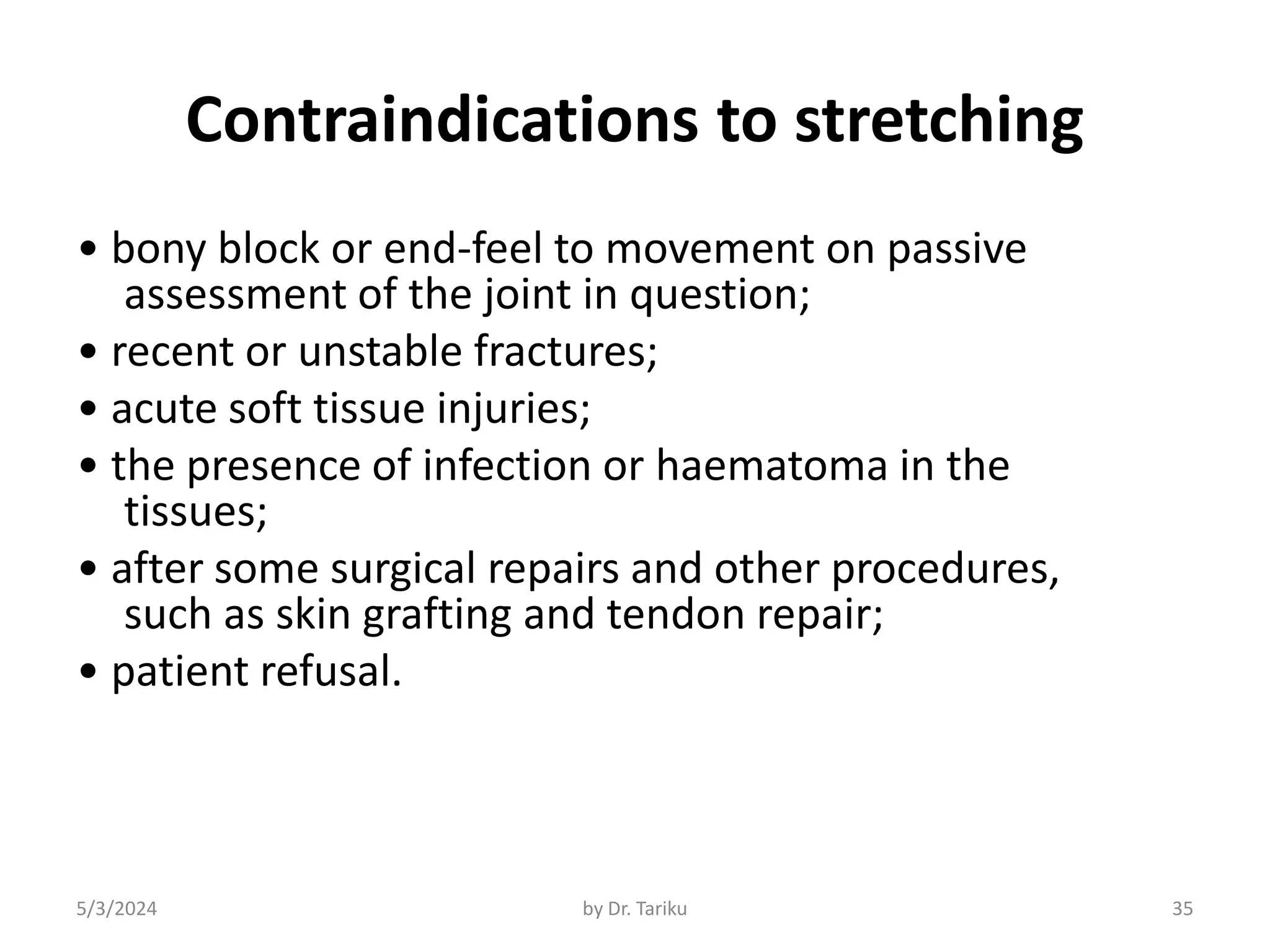 Contraindications to stretching

• bony block or end-feel to movement on passive assessment of the joint in question;
• recent or unstable fractures;
• acute soft tissue injuries;
• the presence of infection or haematoma in the tissues;
• after some surgical repairs and other procedures, such as skin grafting and tendon repair;
• patient refusal.

5/3/2024
by Dr. Tariku
35